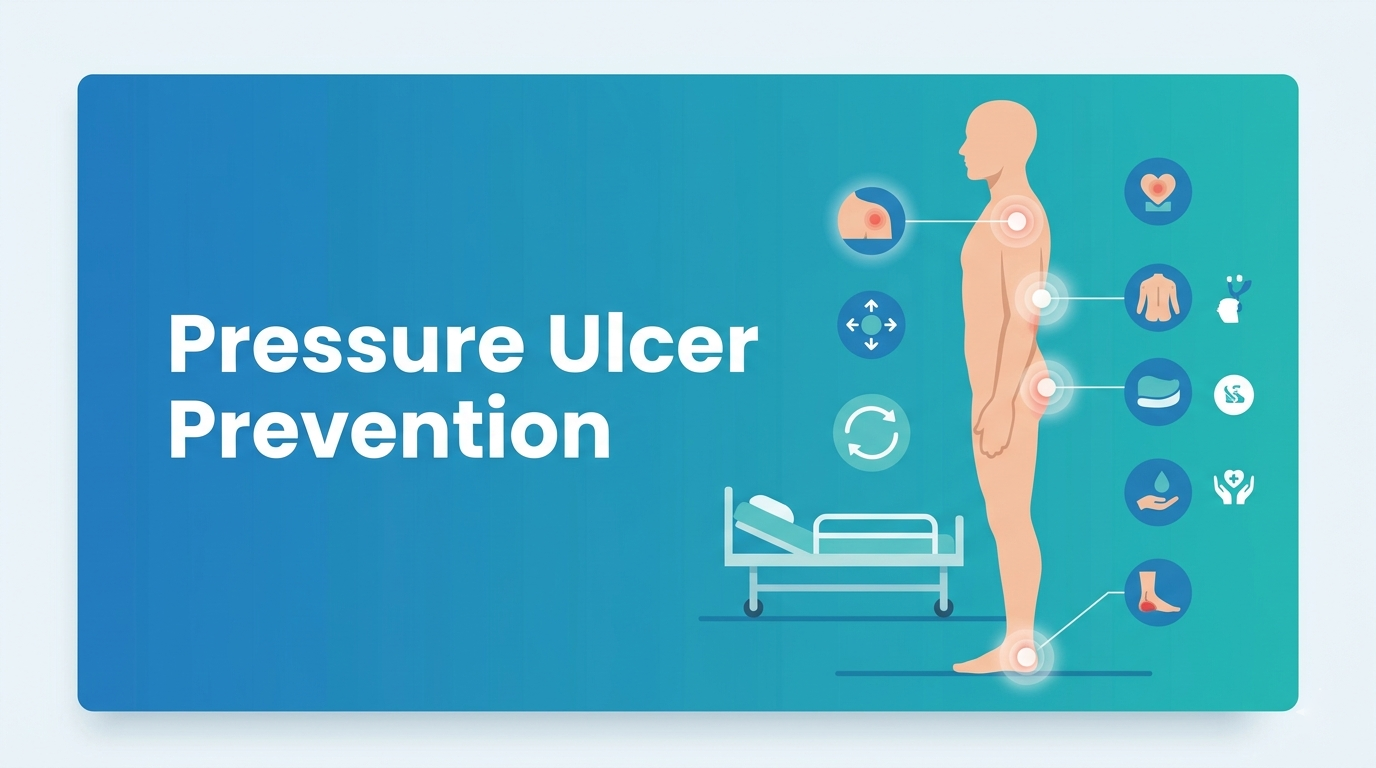 Pressure Ulcer Prevention